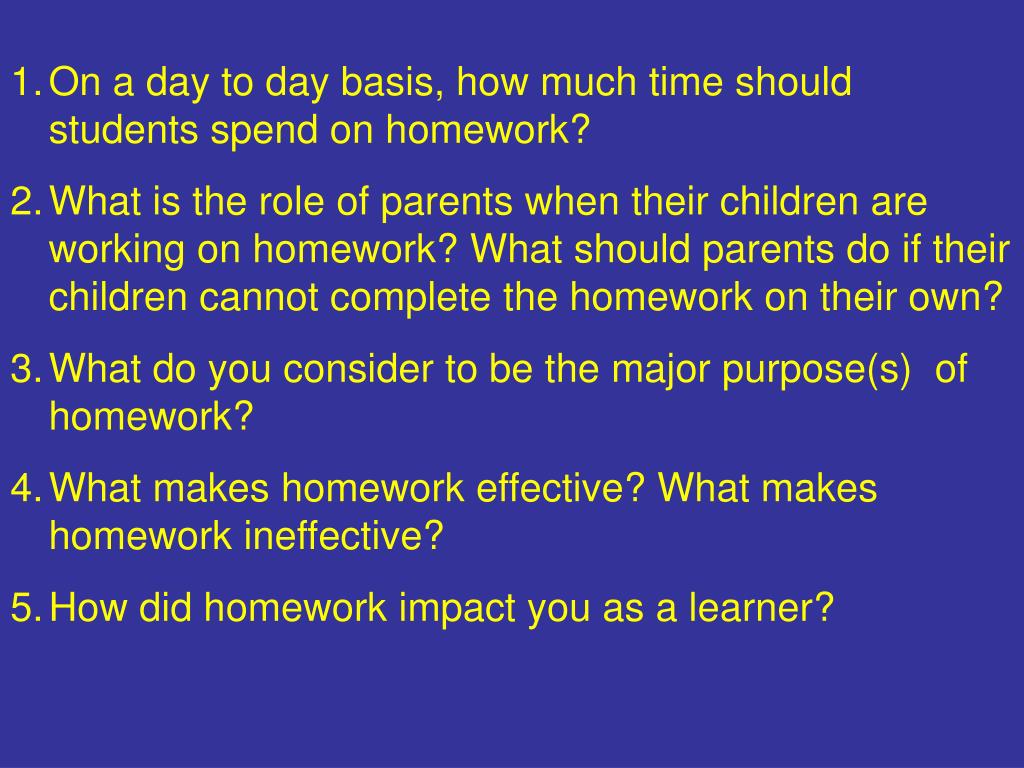 1. On a day to day basis, how much time should students spend on homework?

2. What is the role of parents when their children are working on homework? What should parents do if their children cannot complete the homework on their own?

3. What do you consider to be the major purpose(s) of homework?

4. What makes homework effective? What makes homework ineffective?

5. How did homework impact you as a learner?